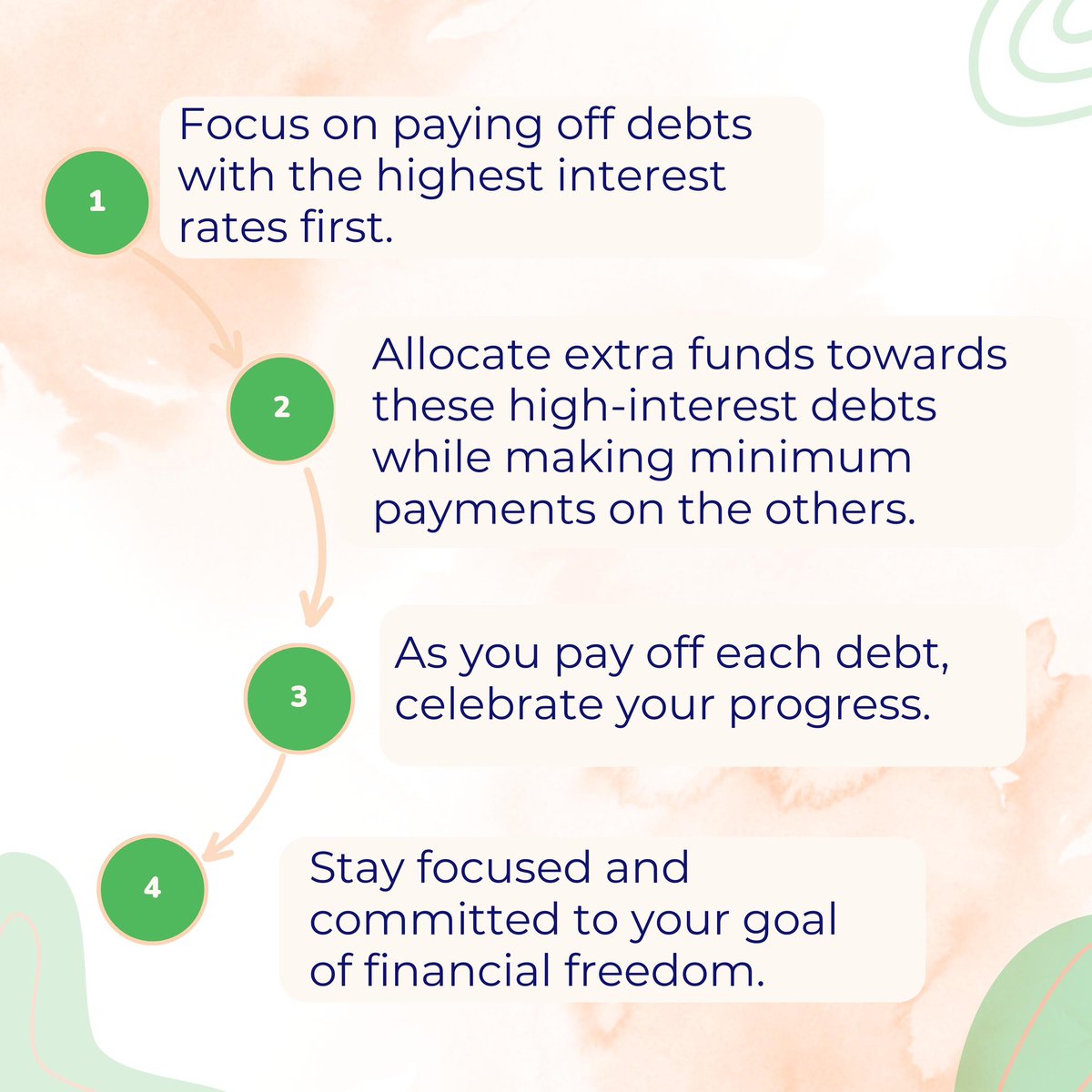 1

Focus on paying off debts with the highest interest rates first.

2

Allocate extra funds towards these high-interest debts while making minimum payments on the others.

3

As you pay off each debt, celebrate your progress.

4

Stay focused and committed to your goal of financial freedom.